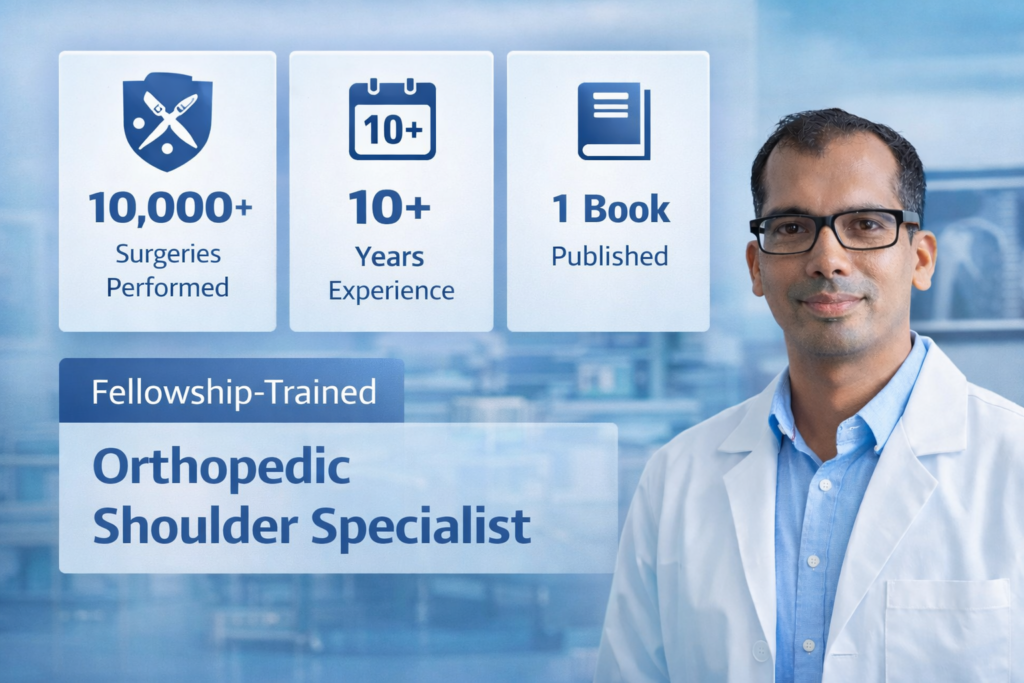 10,000+
Surgeries Performed

10+

10+
Years Experience

1 Book
Published

Fellowship-Trained

Orthopedic Shoulder Specialist